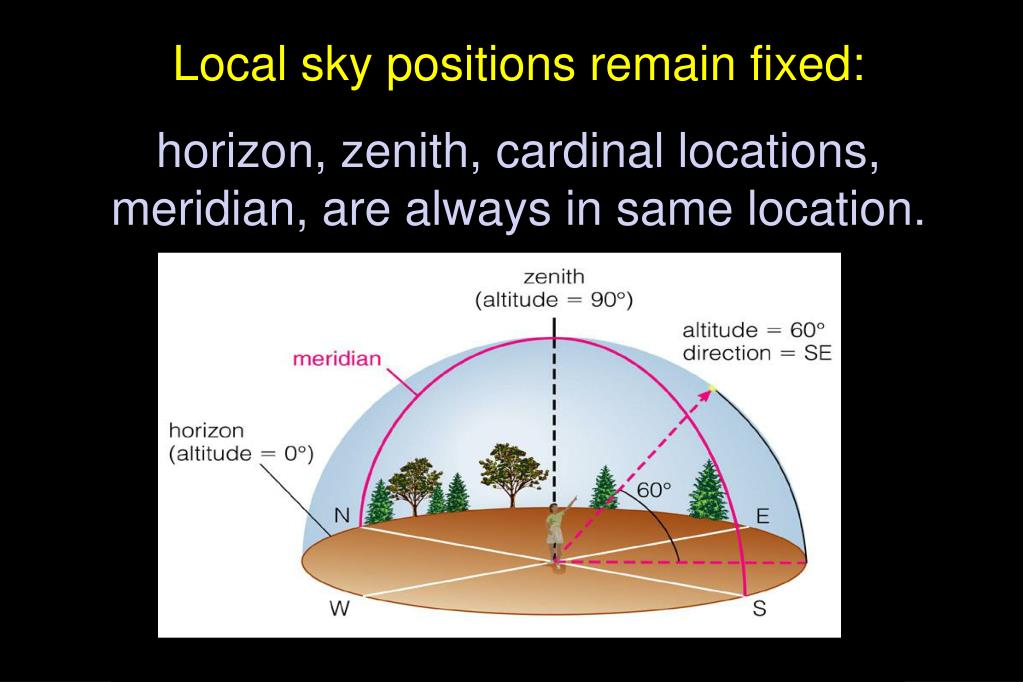 Local sky positions remain fixed:

horizon, zenith, cardinal locations, meridian, are always in same location.

zenith
(altitude = 90°)

altitude = 60°
direction = SE

meridian

horizon
(altitude = 0°)

60°

N

E

W

S